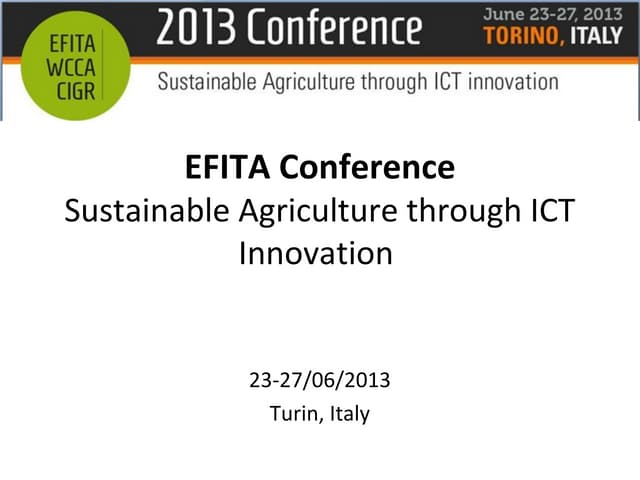 EFITA
WCCA
CIGR

2013 Conference

June 23-27, 2013
TORINO, ITALY

Sustainable Agriculture through ICT innovation

EFITA Conference
Sustainable Agriculture through ICT Innovation

23-27/06/2013
Turin, Italy